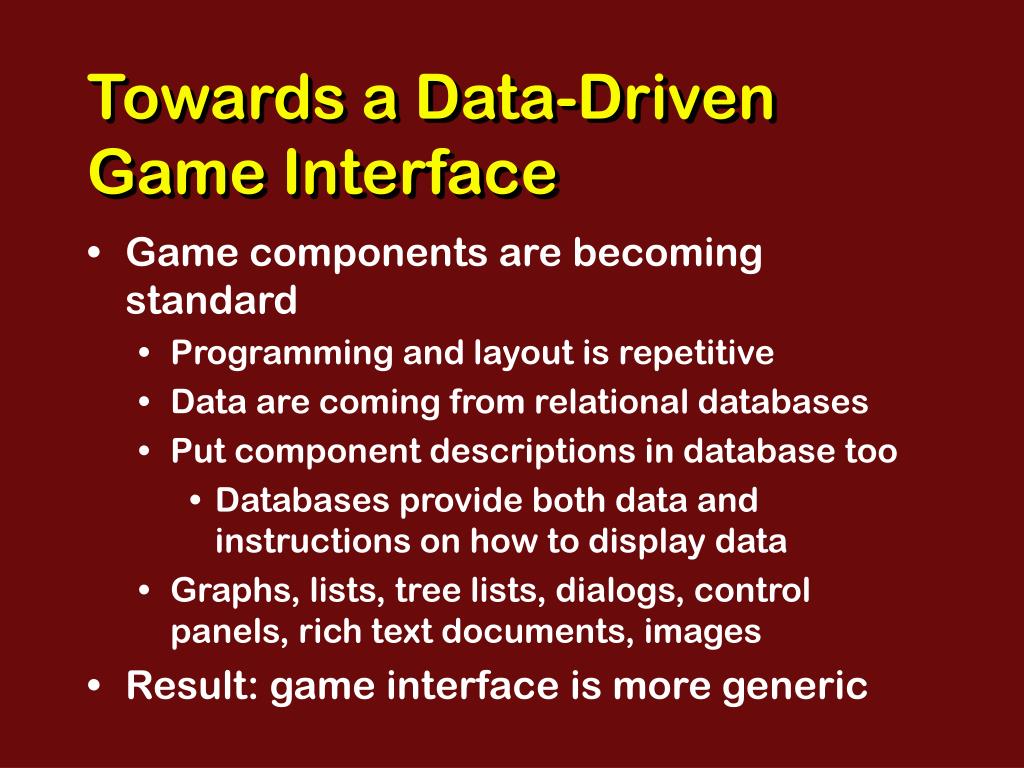 Towards a Data-Driven Game Interface

• Game components are becoming standard
  • Programming and layout is repetitive
  • Data are coming from relational databases
  • Put component descriptions in database too
    • Databases provide both data and instructions on how to display data
  • Graphs, lists, tree lists, dialogs, control panels, rich text documents, images
• Result: game interface is more generic